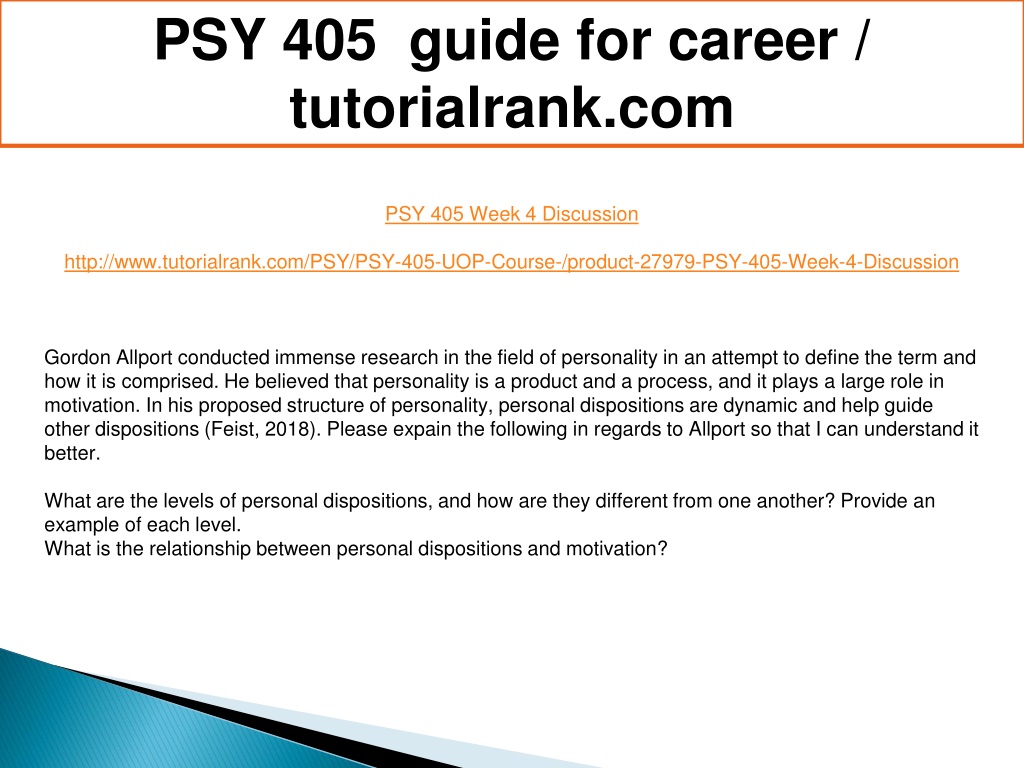 PSY 405 guide for career / tutorialrank.com

PSY 405 Week 4 Discussion

http://www.tutorialrank.com/PSY/PSY-405-UOP-Course-/product-27979-PSY-405-Week-4-Discussion

Gordon Allport conducted immense research in the field of personality in an attempt to define the term and how it is comprised. He believed that personality is a product and a process, and it plays a large role in motivation. In his proposed structure of personality, personal dispositions are dynamic and help guide other dispositions (Feist, 2018). Please expain the following in regards to Allport so that I can understand it better.

What are the levels of personal dispositions, and how are they different from one another? Provide an example of each level.
What is the relationship between personal dispositions and motivation?